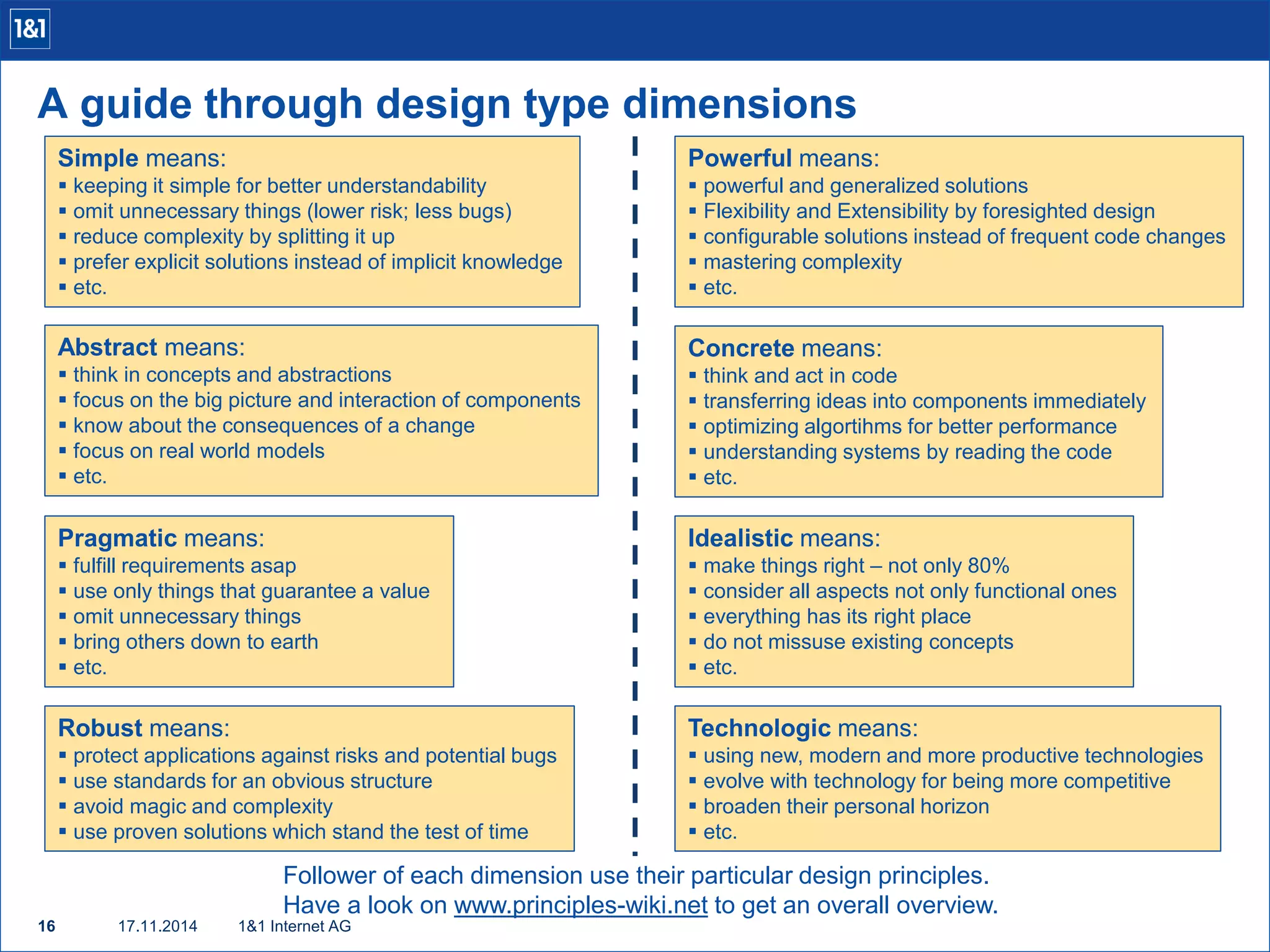 1&1

A guide through design type dimensions

Simple means:
▪ keeping it simple for better understandability
▪ omit unnecessary things (lower risk; less bugs)
▪ reduce complexity by splitting it up
▪ prefer explicit solutions instead of implicit knowledge
▪ etc.

Abstract means:
▪ think in concepts and abstractions
▪ focus on the big picture and interaction of components
▪ know about the consequences of a change
▪ focus on real world models
▪ etc.

Pragmatic means:
▪ fulfill requirements asap
▪ use only things that guarantee a value
▪ omit unnecessary things
▪ bring others down to earth
▪ etc.

Robust means:
▪ protect applications against risks and potential bugs
▪ use standards for an obvious structure
▪ avoid magic and complexity
▪ use proven solutions which stand the test of time

Powerful means:
▪ powerful and generalized solutions
▪ Flexibility and Extensibility by foresighted design
▪ configurable solutions instead of frequent code changes
▪ mastering complexity
▪ etc.

Concrete means:
▪ think and act in code
▪ transferring ideas into components immediately
▪ optimizing algortihms for better performance
▪ understanding systems by reading the code
▪ etc.

Idealistic means:
▪ make things right – not only 80%
▪ consider all aspects not only functional ones
▪ everything has its right place
▪ do not missuse existing concepts
▪ etc.

Technologic means:
▪ using new, modern and more productive technologies
▪ evolve with technology for being more competitive
▪ broaden their personal horizon
▪ etc.

Follower of each dimension use their particular design principles.
Have a look on www.principles-wiki.net to get an overall overview.

16 17.11.2014 1&1 Internet AG